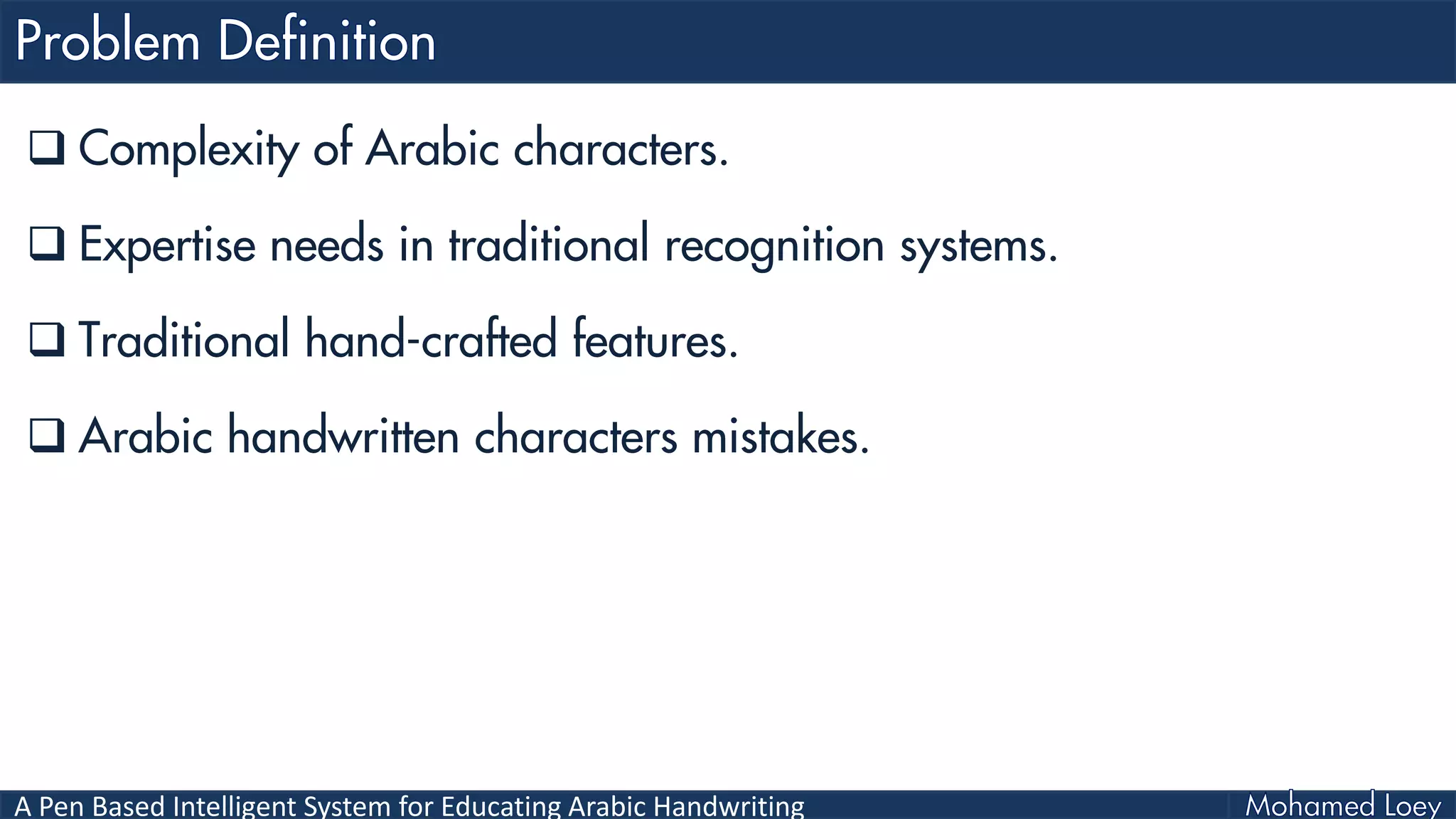 Problem Definition

❑ Complexity of Arabic characters.

❑ Expertise needs in traditional recognition systems.

❑ Traditional hand-crafted features.

❑ Arabic handwritten characters mistakes.

A Pen Based Intelligent System for Educating Arabic Handwriting

Mohamed Loey